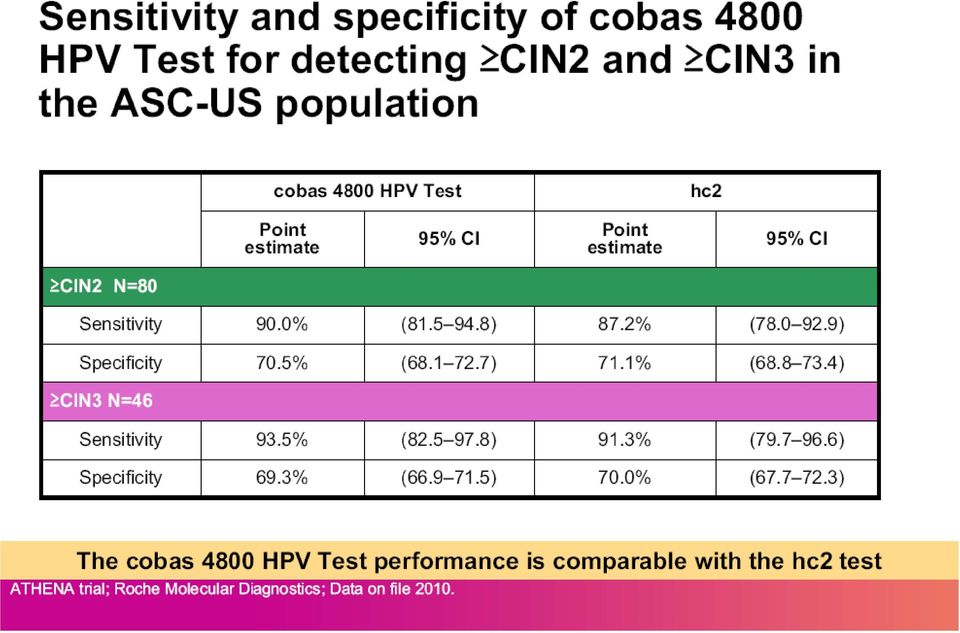 Sensitivity and specificity of cobas 4800 HPV Test for detecting ≥CIN2 and ≥CIN3 in the ASC-US population

| | cobas 4800 HPV Test | | hc2 | |
|---|---|---|---|---|
| | Point estimate | 95% CI | Point estimate | 95% CI |
| ≥CIN2 N=80 | | | | |
| Sensitivity | 90.0% | (81.5–94.8) | 87.2% | (78.0–92.9) |
| Specificity | 70.5% | (68.1–72.7) | 71.1% | (68.8–73.4) |
| ≥CIN3 N=46 | | | | |
| Sensitivity | 93.5% | (82.5–97.8) | 91.3% | (79.7–96.6) |
| Specificity | 69.3% | (66.9–71.5) | 70.0% | (67.7–72.3) |

The cobas 4800 HPV Test performance is comparable with the hc2 test

ATHENA trial; Roche Molecular Diagnostics; Data on file 2010.